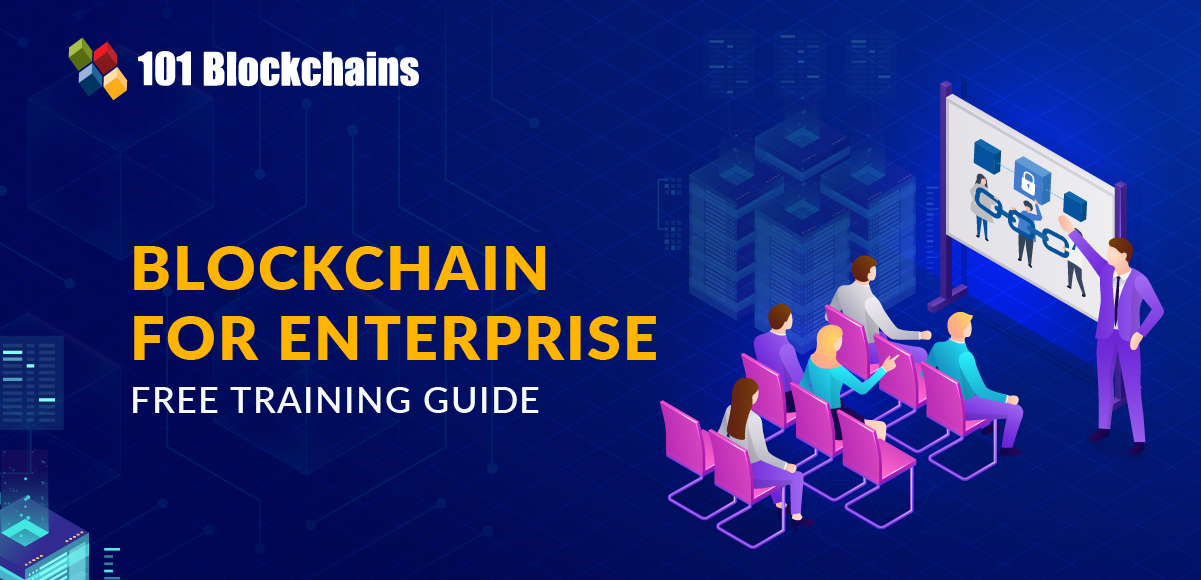 101 Blockchains

BLOCKCHAIN FOR ENTERPRISE

FREE TRAINING GUIDE